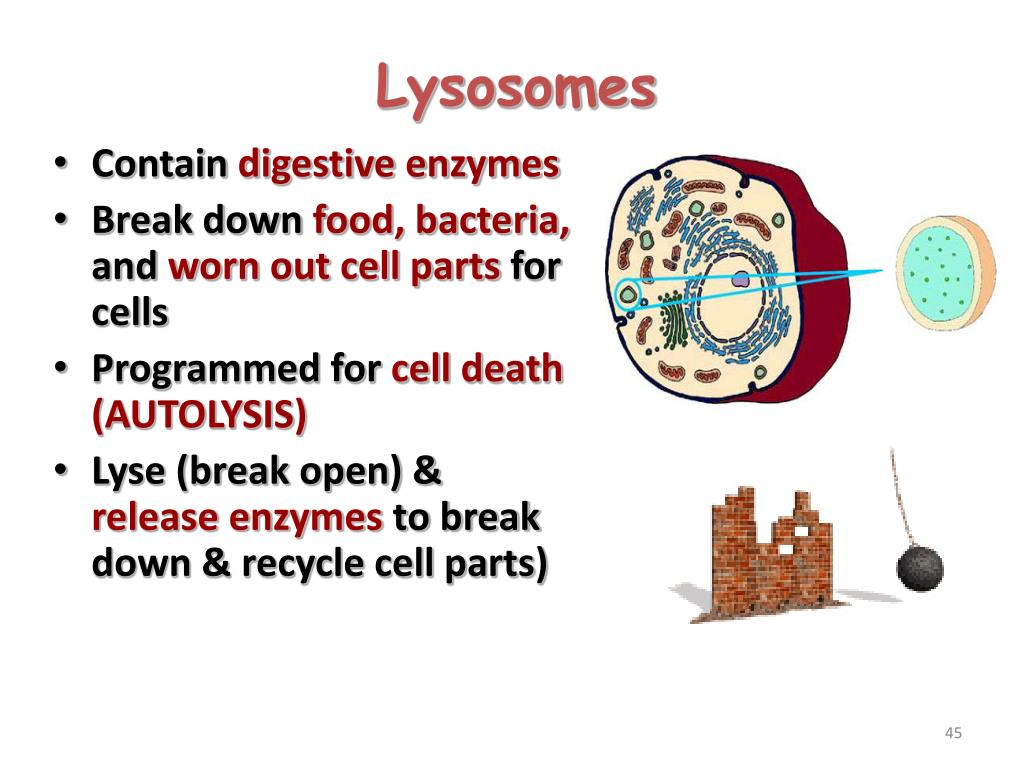 Lysosomes

• Contain digestive enzymes
• Break down food, bacteria, and worn out cell parts for cells
• Programmed for cell death (AUTOLYSIS)
• Lyse (break open) & release enzymes to break down & recycle cell parts)

45